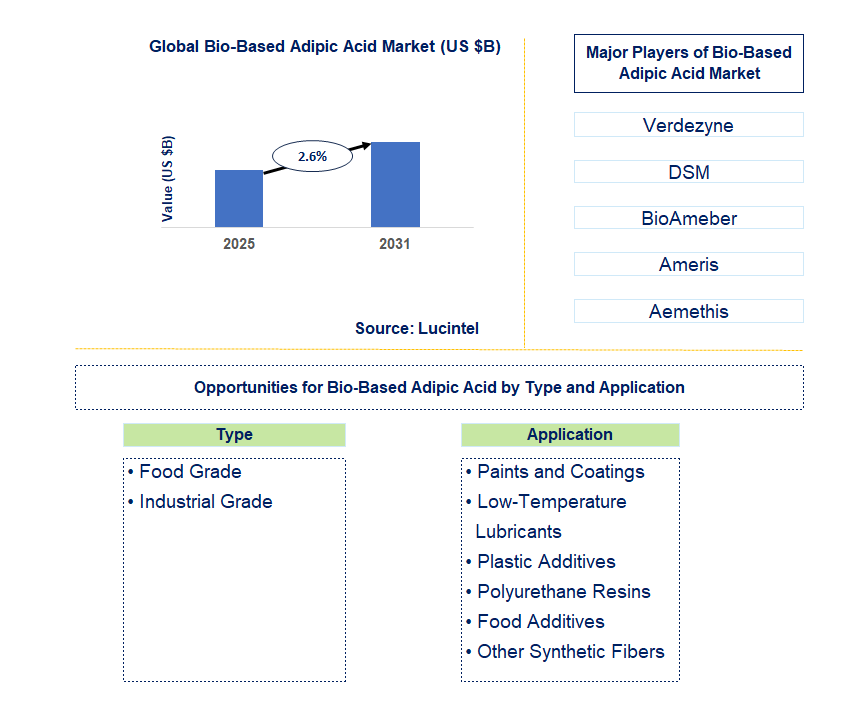 Global Bio-Based Adipic Acid Market (US $B)

Value (US $B)

2.6%

2025

2031

Source: Lucintel

Major Players of Bio-Based Adipic Acid Market

Verdezyne

DSM

BioAmeber

Ameris

Aemethis

Opportunities for Bio-Based Adipic Acid by Type and Application

Type

• Food Grade
• Industrial Grade

Application

• Paints and Coatings
• Low-Temperature Lubricants
• Plastic Additives
• Polyurethane Resins
• Food Additives
• Other Synthetic Fibers